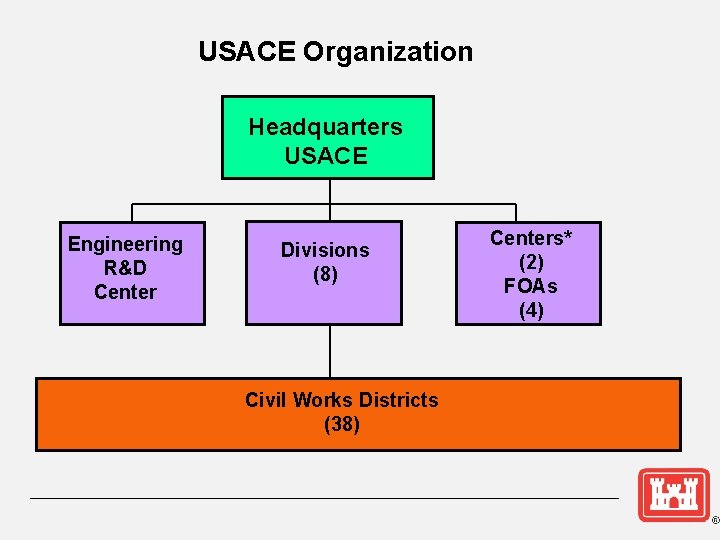 USACE Organization

Headquarters USACE

Engineering R&D Center

Divisions (8)

Centers* (2) FOAs (4)

Civil Works Districts (38)

®